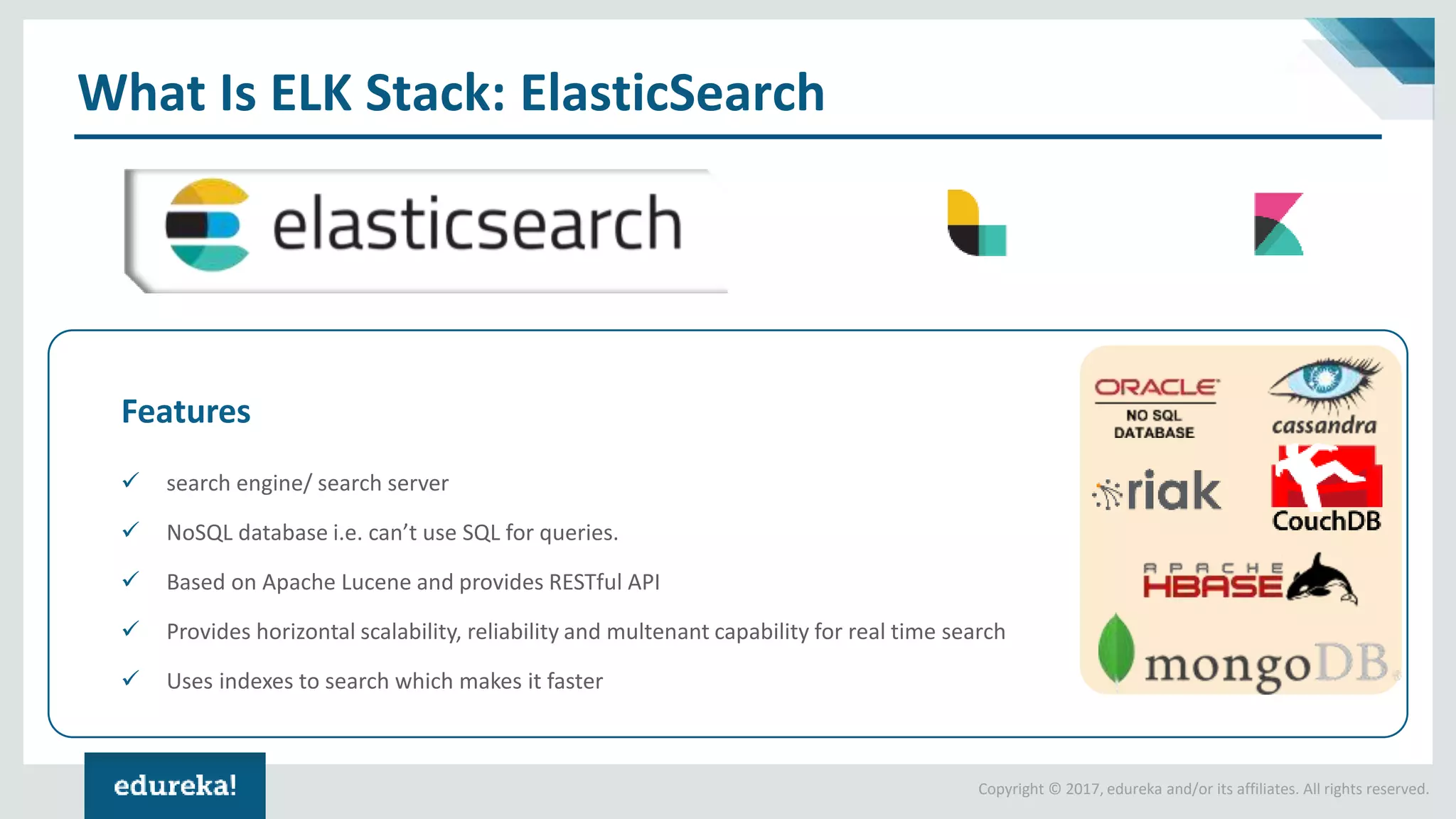 What Is ELK Stack: ElasticSearch

elasticsearch

Features

✓ search engine/ search server

✓ NoSQL database i.e. can't use SQL for queries.

✓ Based on Apache Lucene and provides RESTful API

✓ Provides horizontal scalability, reliability and multenant capability for real time search

✓ Uses indexes to search which makes it faster

ORACLE
NO SQL DATABASE

cassandra

riak

CouchDB

APACHE HBASE

mongoDB

edureka!

Copyright © 2017, edureka and/or its affiliates. All rights reserved.